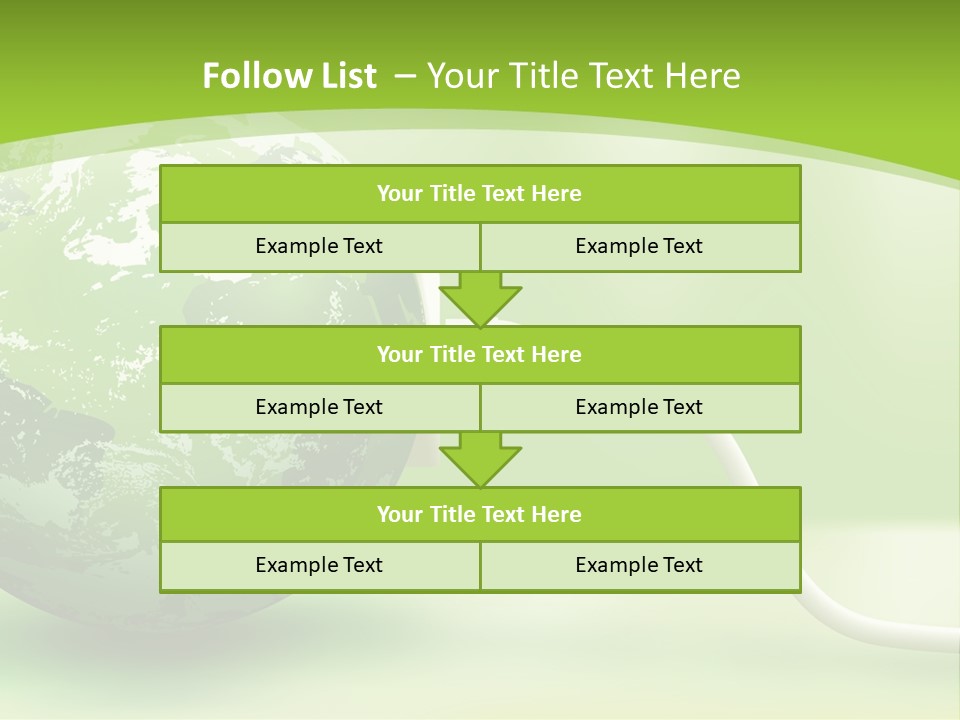 Follow List – Your Title Text Here

Your Title Text Here

Example Text

Example Text

Your Title Text Here

Example Text

Example Text

Your Title Text Here

Example Text

Example Text